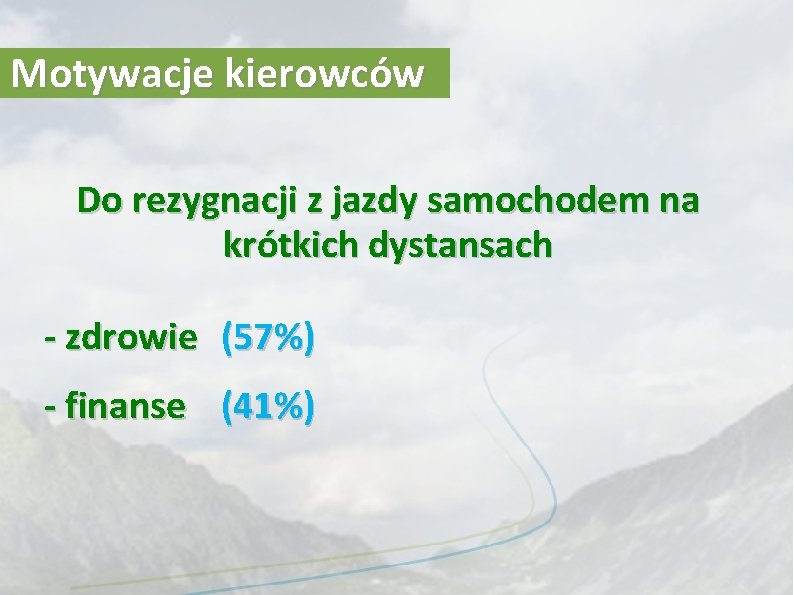 Motywacje kierowców

Do rezygnacji z jazdy samochodem na krótkich dystansach

- zdrowie (57%)

- finanse (41%)